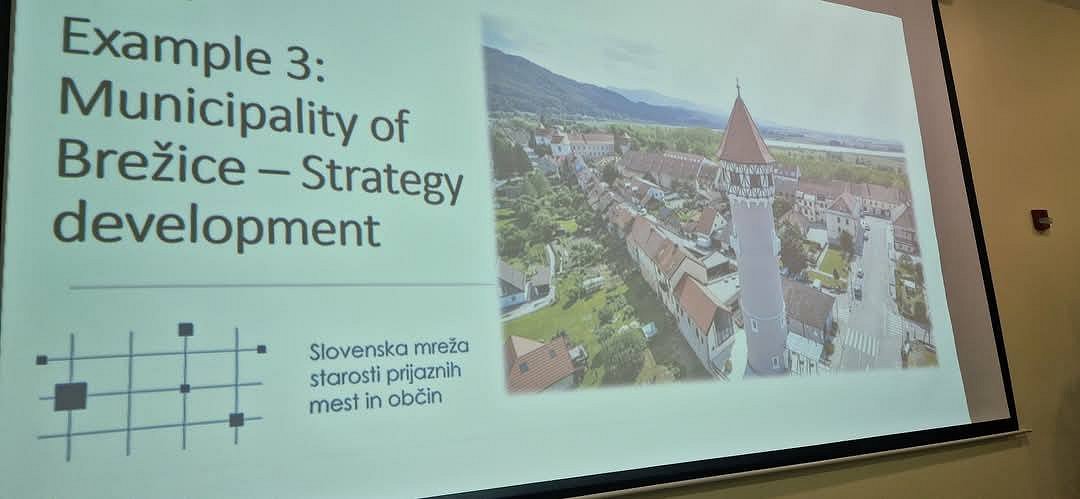 Example 3: Municipality of Brežice – Strategy development

Slovenska mreža starosti prijaznih mest in občin